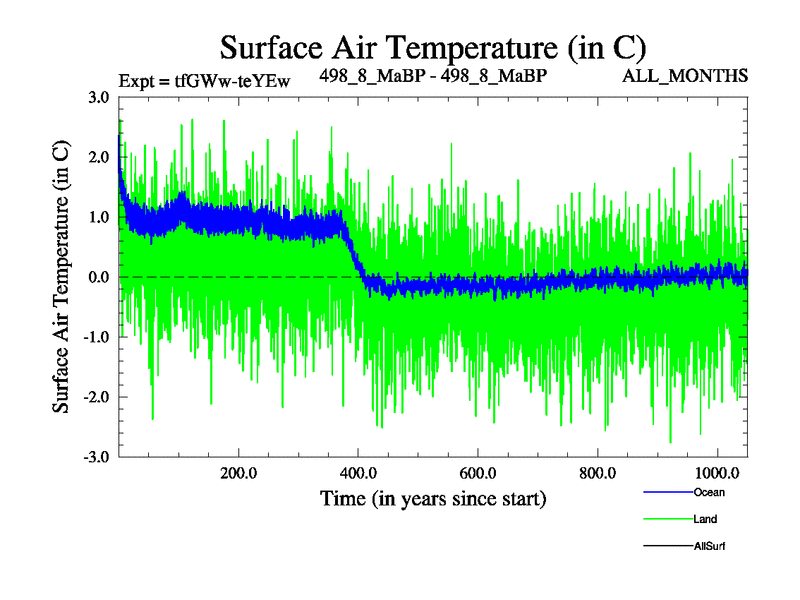 Surface Air Temperature (in C)

Expt = tfGWw-teYEw 498_8_MaBP - 498_8_MaBP ALL_MONTHS

Surface Air Temperature (in C)

3.0
2.0
1.0
0.0
-1.0
-2.0
-3.0

200.0 400.0 600.0 800.0 1000.0

Time (in years since start)

Ocean
Land
AllSurf